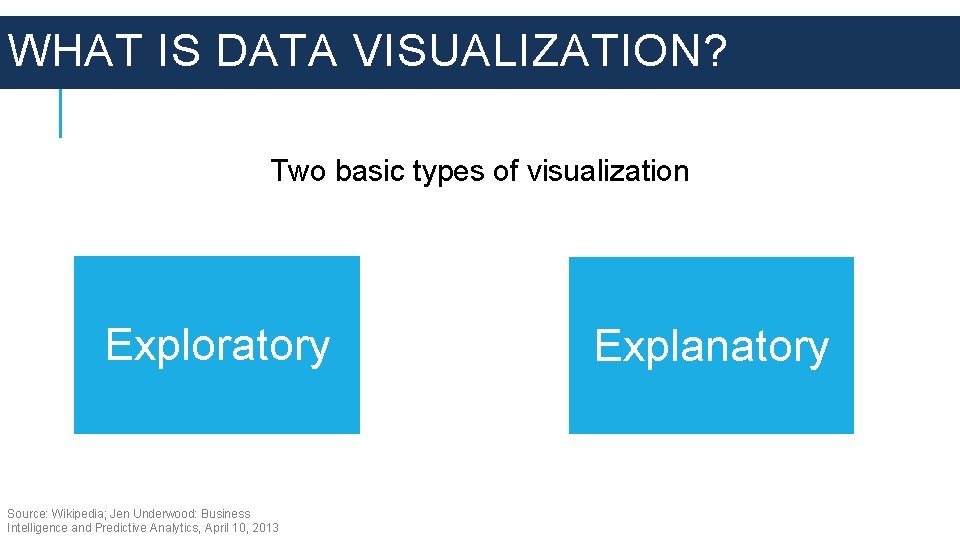 WHAT IS DATA VISUALIZATION?

Two basic types of visualization

Exploratory

Explanatory

Source: Wikipedia; Jen Underwood: Business Intelligence and Predictive Analytics, April 10, 2013